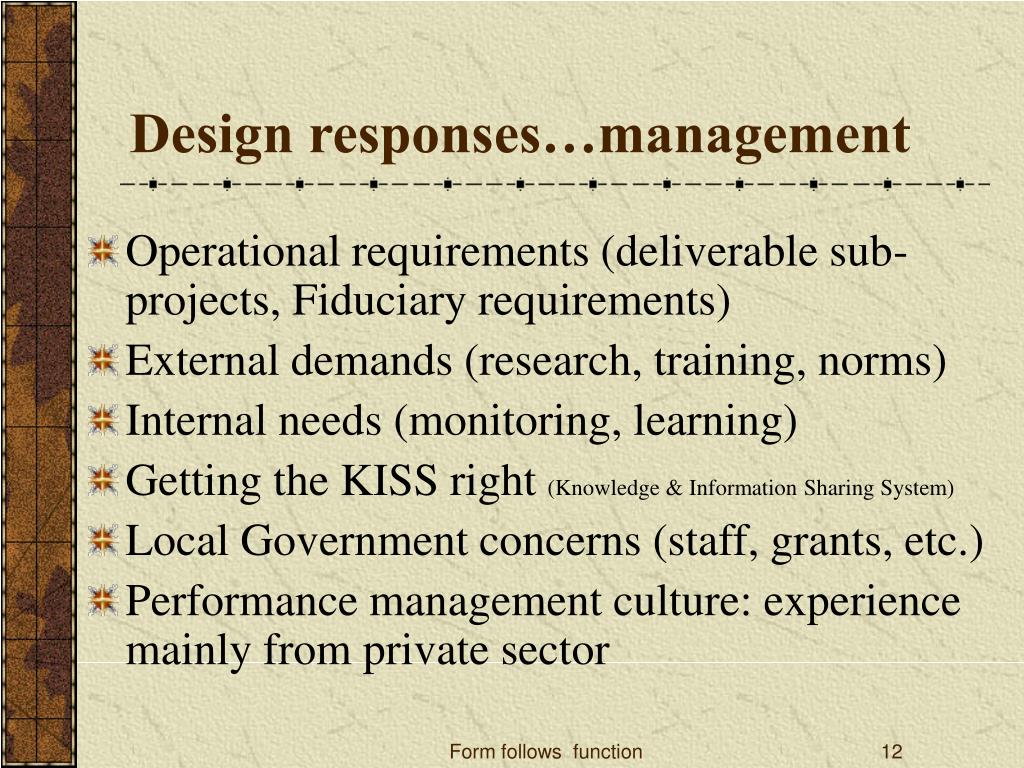 Design responses…management

Operational requirements (deliverable sub-projects, Fiduciary requirements)
External demands (research, training, norms)
Internal needs (monitoring, learning)
Getting the KISS right (Knowledge & Information Sharing System)
Local Government concerns (staff, grants, etc.)
Performance management culture: experience mainly from private sector

Form follows function
12